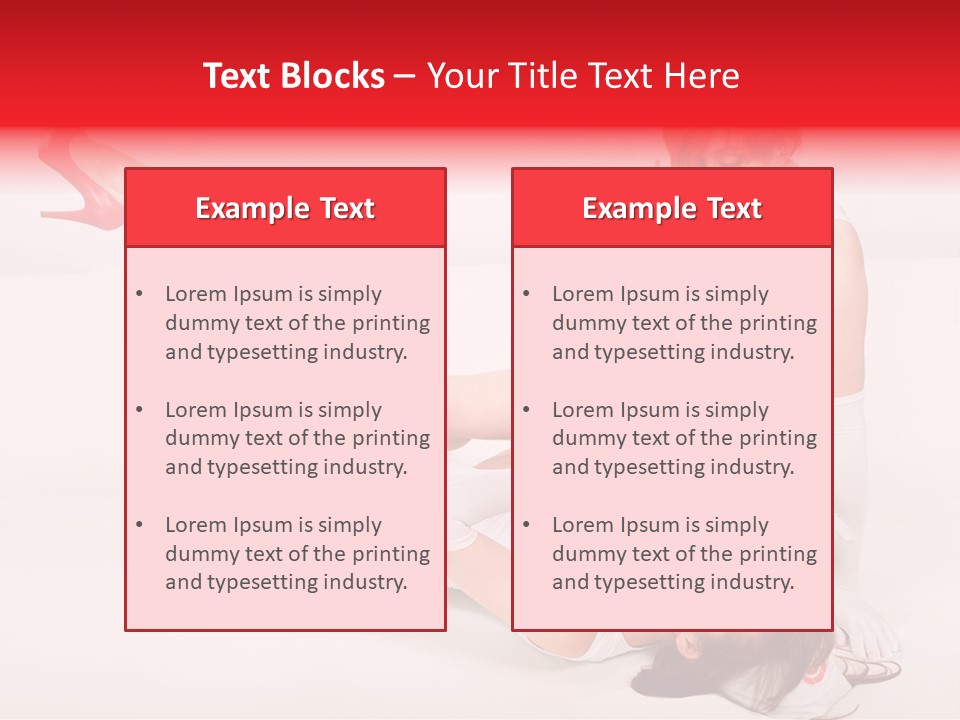 Text Blocks – Your Title Text Here

Example Text

• Lorem Ipsum is simply dummy text of the printing and typesetting industry.

• Lorem Ipsum is simply dummy text of the printing and typesetting industry.

• Lorem Ipsum is simply dummy text of the printing and typesetting industry.

Example Text

• Lorem Ipsum is simply dummy text of the printing and typesetting industry.

• Lorem Ipsum is simply dummy text of the printing and typesetting industry.

• Lorem Ipsum is simply dummy text of the printing and typesetting industry.